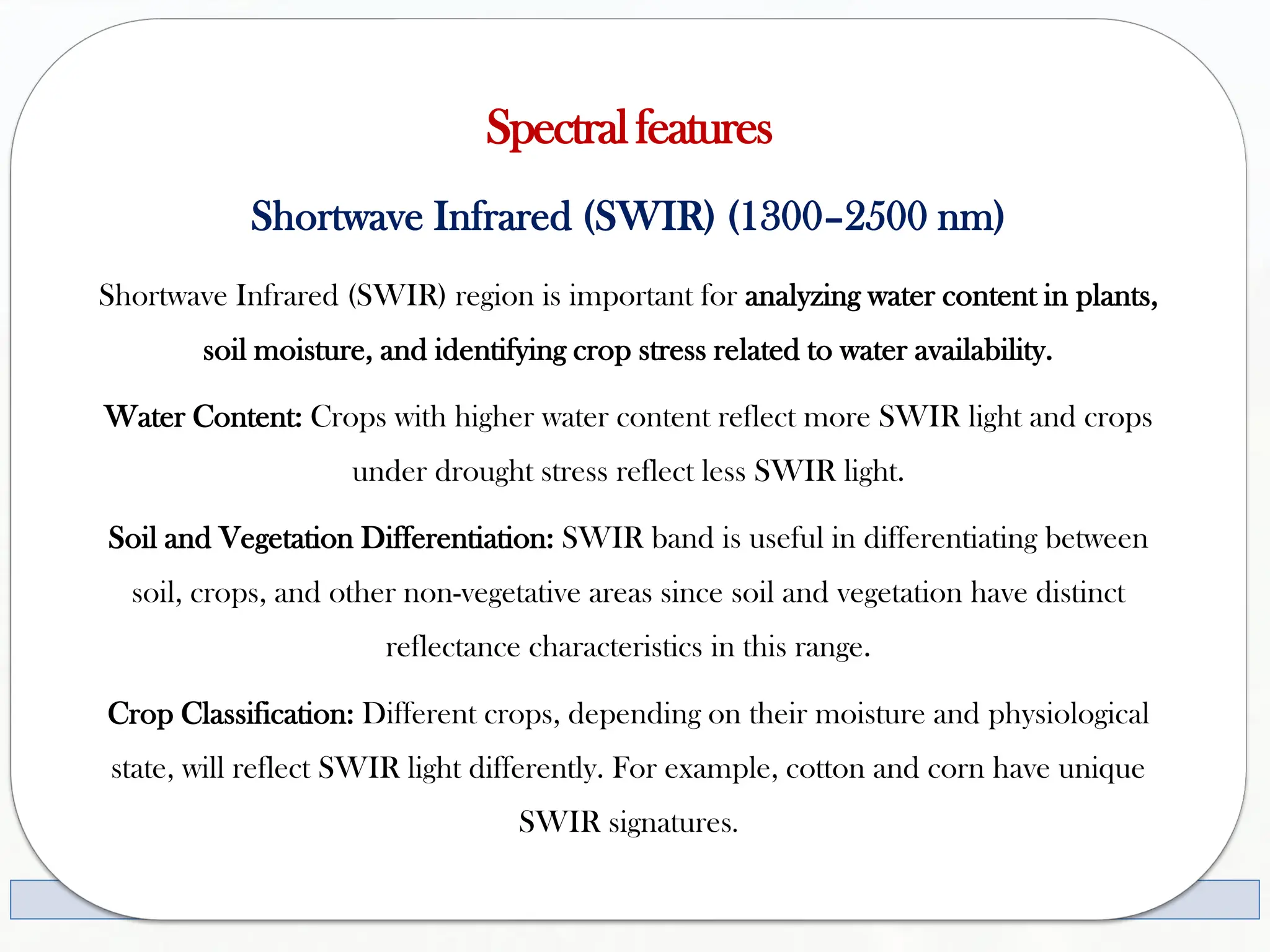 Spectral features

Shortwave Infrared (SWIR) (1300–2500 nm)

Shortwave Infrared (SWIR) region is important for analyzing water content in plants, soil moisture, and identifying crop stress related to water availability.

Water Content: Crops with higher water content reflect more SWIR light and crops under drought stress reflect less SWIR light.

Soil and Vegetation Differentiation: SWIR band is useful in differentiating between soil, crops, and other non-vegetative areas since soil and vegetation have distinct reflectance characteristics in this range.

Crop Classification: Different crops, depending on their moisture and physiological state, will reflect SWIR light differently. For example, cotton and corn have unique SWIR signatures.